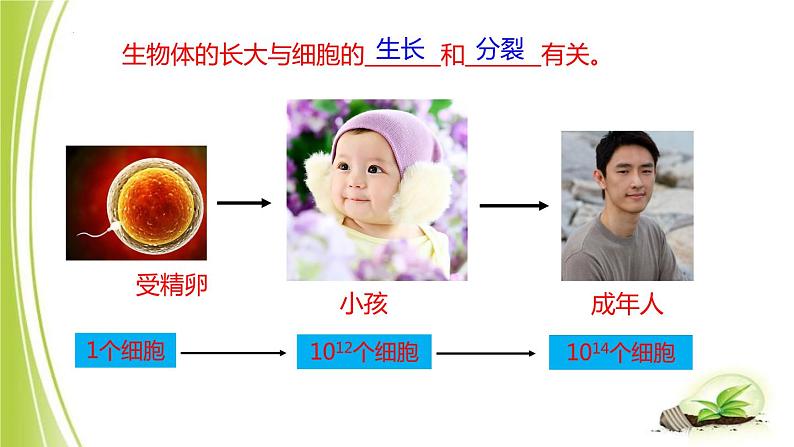 生物体的长大与细胞的 生长 和 分裂 有关。

受精卵

小孩

成年人

1个细胞

$10^{12}$个细胞

$10^{14}$个细胞